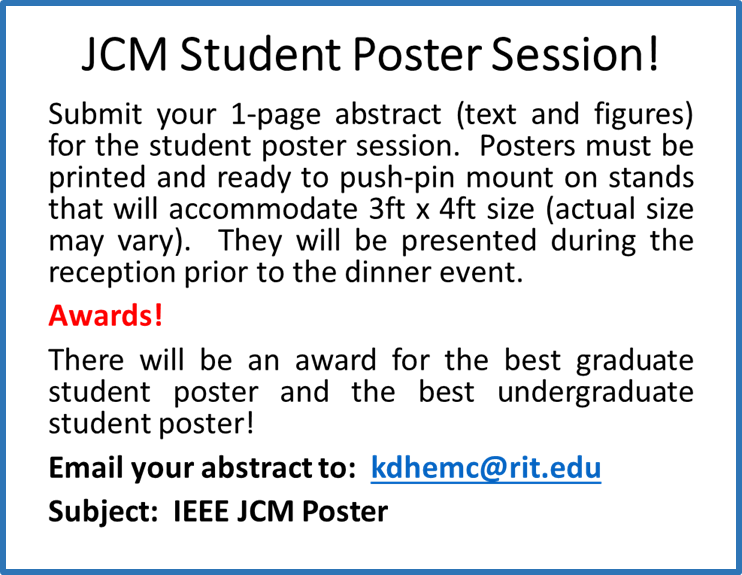 JCM Student Poster Session!

Submit your 1-page abstract (text and figures) for the student poster session. Posters must be printed and ready to push-pin mount on stands that will accommodate 3ft x 4ft size (actual size may vary). They will be presented during the reception prior to the dinner event.

Awards!

There will be an award for the best graduate student poster and the best undergraduate student poster!

Email your abstract to: kdhemc@rit.edu

Subject: IEEE JCM Poster